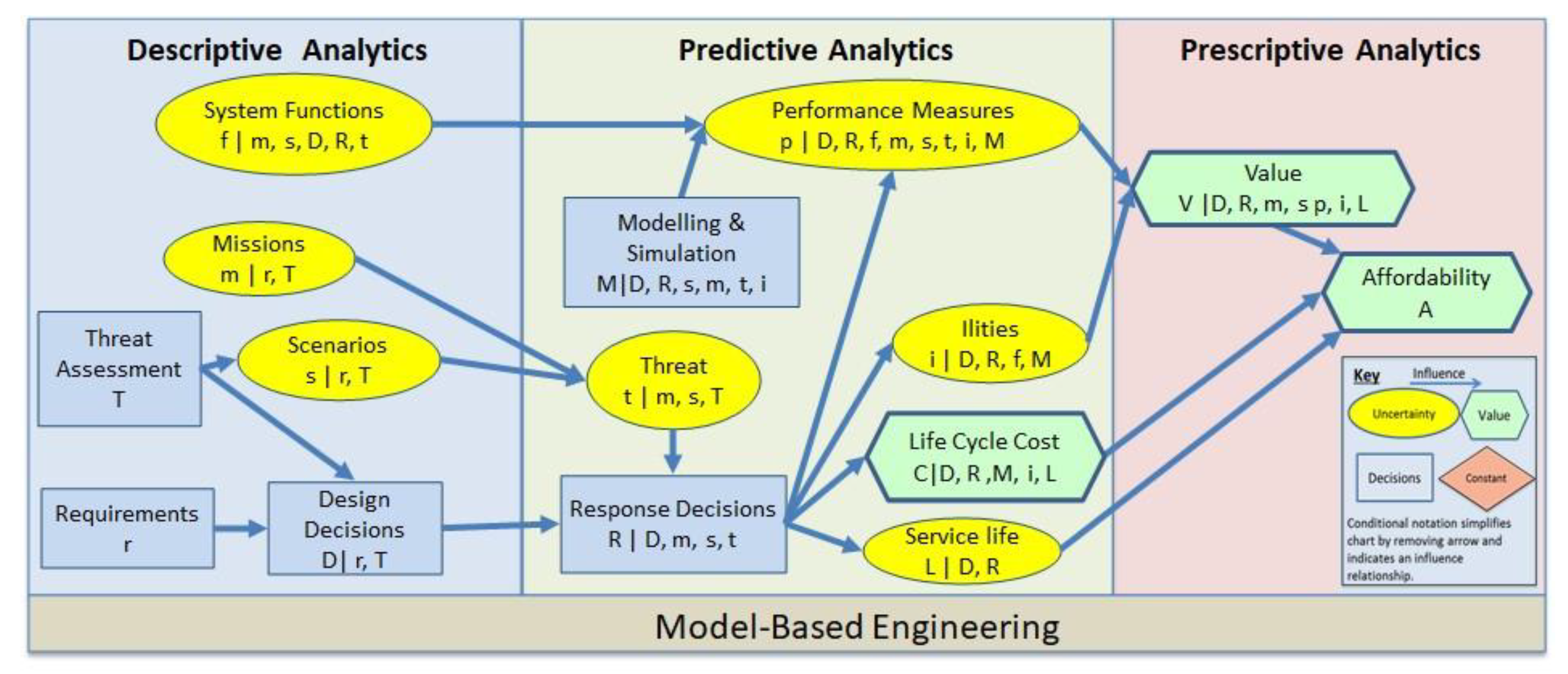 Descriptive Analytics

System Functions
f | m, s, D, R, t

Missions
m | r, T

Threat Assessment
T

Scenarios
s | r, T

Requirements
r

Design Decisions
D| r, T

Predictive Analytics

Performance Measures
p | D, R, f, m, s, t, i, M

Modelling & Simulation
M|D, R, s, m, t, i

Threat
t | m, s, T

Response Decisions
R | D, m, s, t

Ilities
i | D, R, f, M

Life Cycle Cost
C|D, R ,M, i, L

Service life
L | D, R

Prescriptive Analytics

Value
V |D, R, m, s p, i, L

Affordability
A

Key
Influence
Uncertainty
Value
Decisions
Constant
Conditional notation simplifies chart by removing arrow and indicates an influence relationship.

Model-Based Engineering